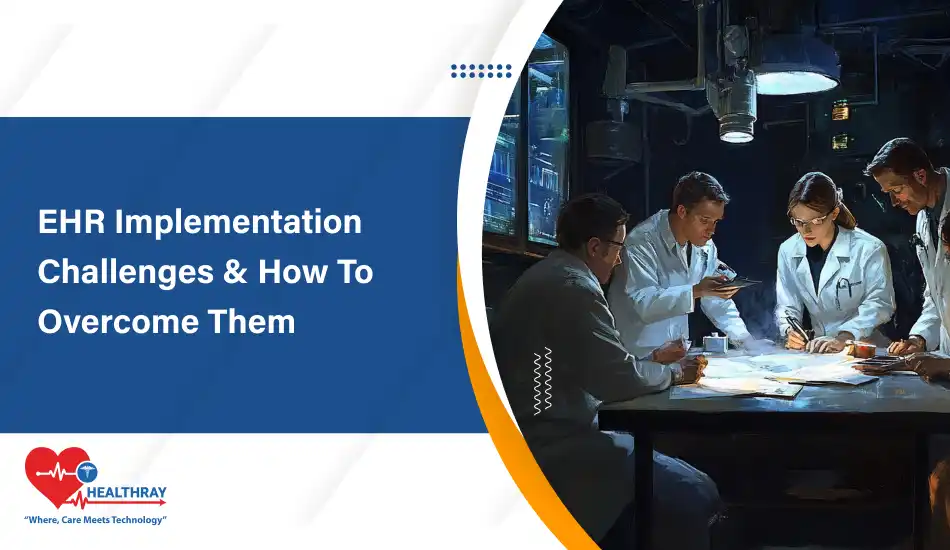 EHR Implementation Challenges & How To Overcome Them

HEALTHRAY
"Where, Care Meets Technology"